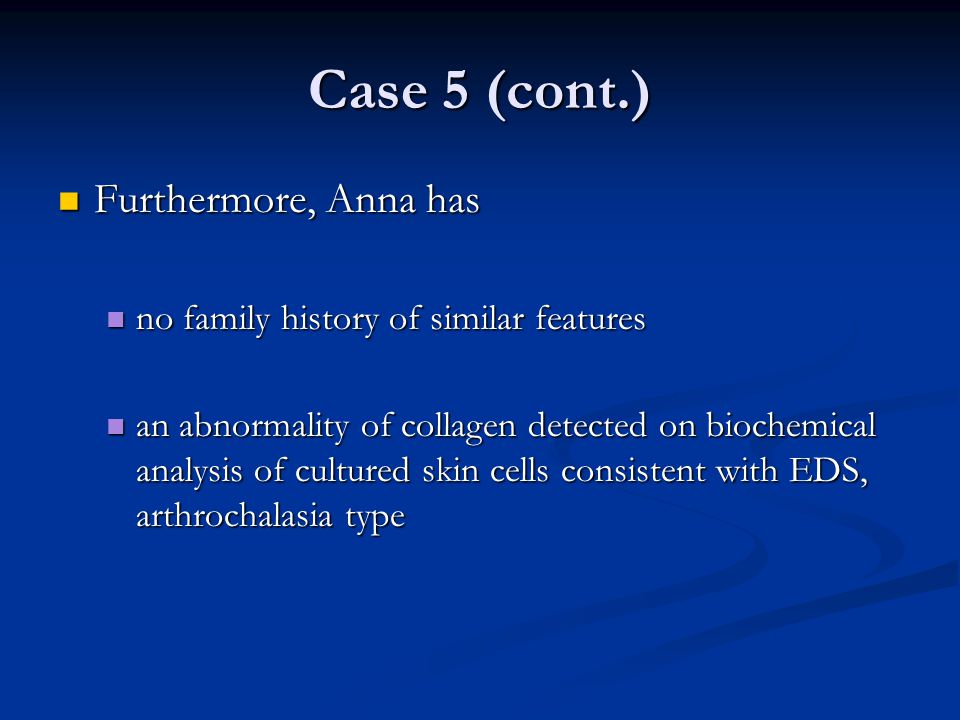 Case 5 (cont.)

Furthermore, Anna has

no family history of similar features

an abnormality of collagen detected on biochemical analysis of cultured skin cells consistent with EDS, arthrochalasia type